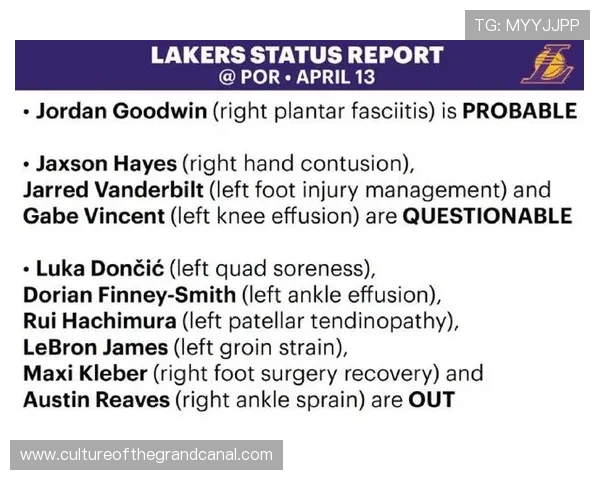 TG: MYYJJPP

LAKERS STATUS REPORT
@ POR • APRIL 13

• Jordan Goodwin (right plantar fasciitis) is PROBABLE

• Jaxson Hayes (right hand contusion), Jarred Vanderbilt (left foot injury management) and Gabe Vincent (left knee effusion) are QUESTIONABLE

• Luka Dončić (left quad soreness), Dorian Finney-Smith (left ankle effusion), Rui Hachimura (left patellar tendinopathy), LeBron James (left groin strain), Maxi Kleber (right foot surgery recovery) and Austin Reaves (right ankle sprain) are OUT

www.cultureofthegrandcanal.com